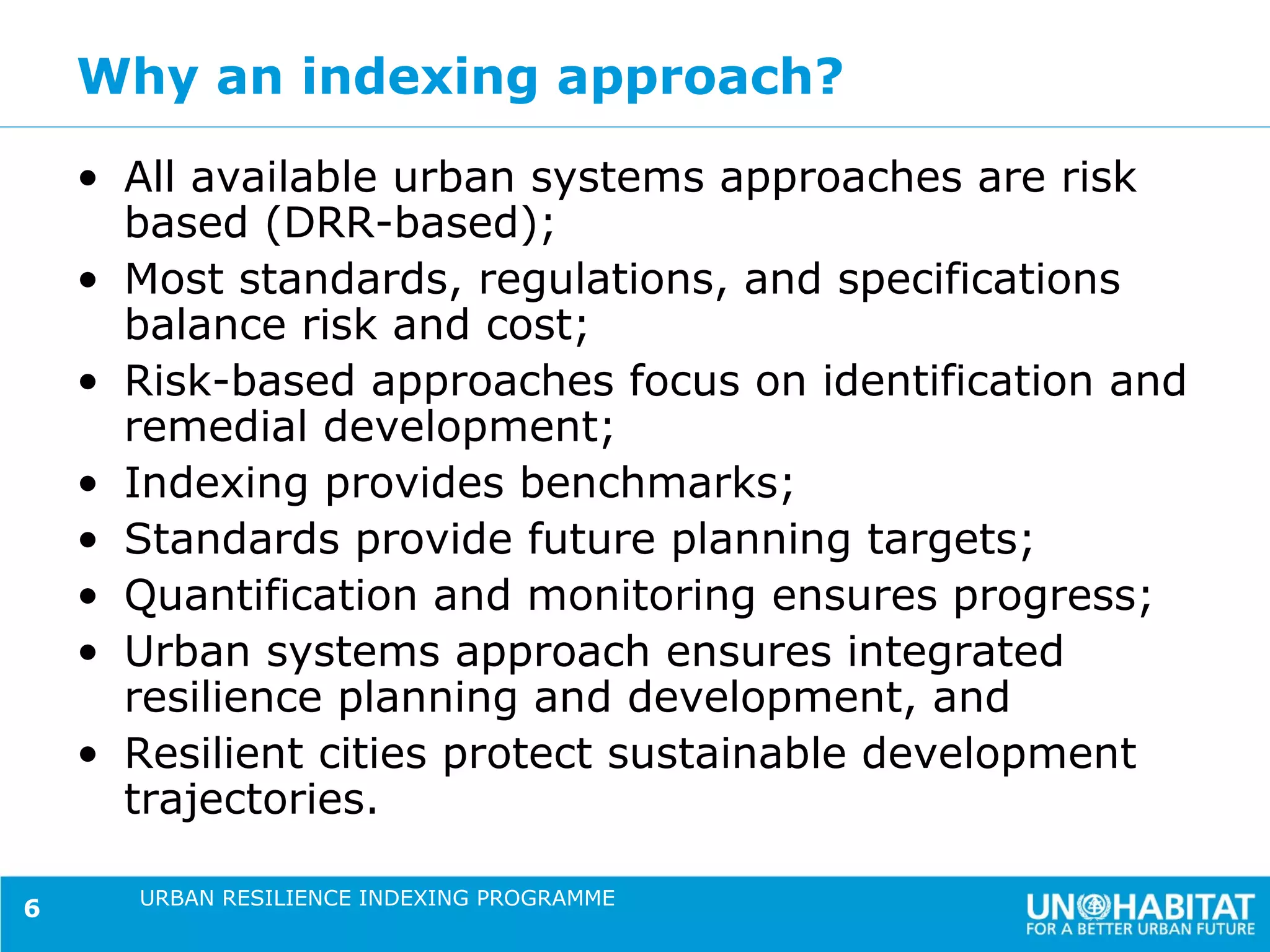 Why an indexing approach?

• All available urban systems approaches are risk based (DRR-based);
• Most standards, regulations, and specifications balance risk and cost;
• Risk-based approaches focus on identification and remedial development;
• Indexing provides benchmarks;
• Standards provide future planning targets;
• Quantification and monitoring ensures progress;
• Urban systems approach ensures integrated resilience planning and development, and
• Resilient cities protect sustainable development trajectories.

6

URBAN RESILIENCE INDEXING PROGRAMME

UN HABITAT
FOR A BETTER URBAN FUTURE